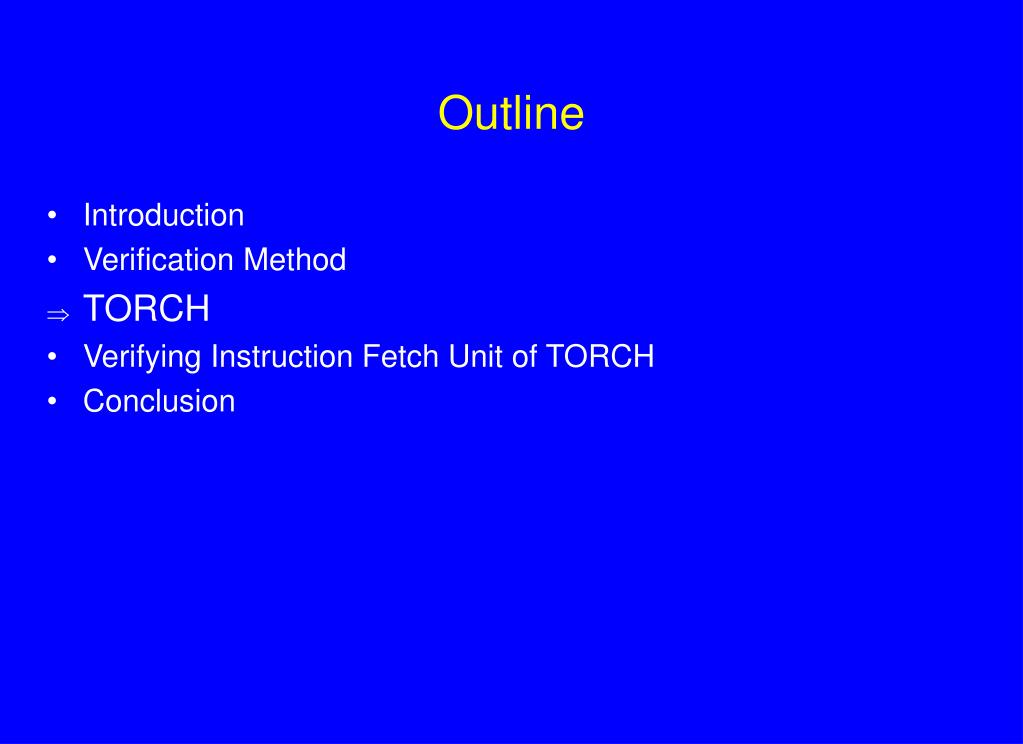 Outline

• Introduction
• Verification Method
⇒ TORCH
• Verifying Instruction Fetch Unit of TORCH
• Conclusion